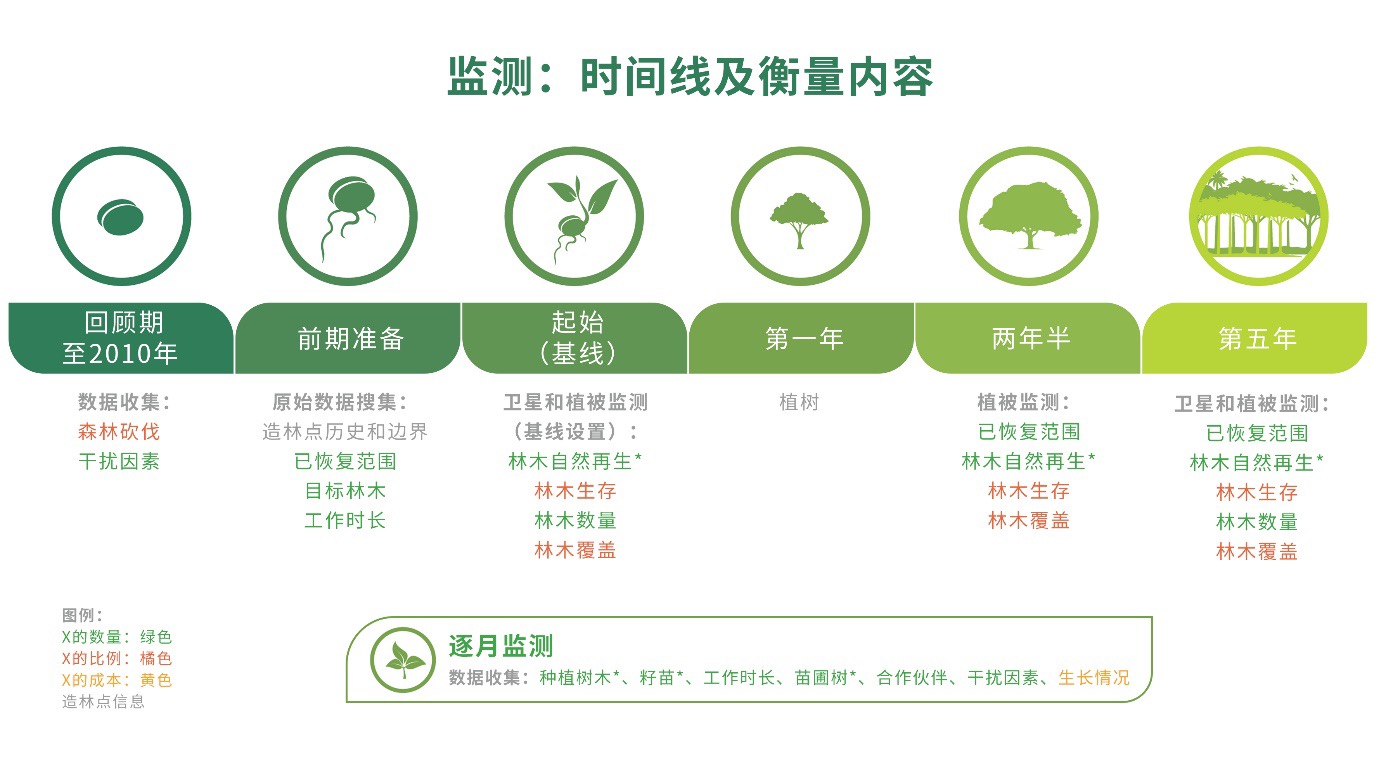 监测：时间线及衡量内容

回顾期
至2010年

数据收集：
森林砍伐
干扰因素

前期准备

原始数据搜集：
造林点历史和边界
已恢复范围
目标林木
工作时长

起始
（基线）

卫星和植被监测
（基线设置）：
林木自然再生*
林木生存
林木数量
林木覆盖

第一年

植树

两年半

植被监测：
已恢复范围
林木自然再生*
林木生存
林木覆盖

第五年

卫星和植被监测：
已恢复范围
林木自然再生*
林木生存
林木数量
林木覆盖

图例：
X的数量：绿色
X的比例：橘色
X的成本：黄色
造林点信息

逐月监测
数据收集：种植树木*、籽苗*、工作时长、苗圃树*、合作伙伴、干扰因素、生长情况